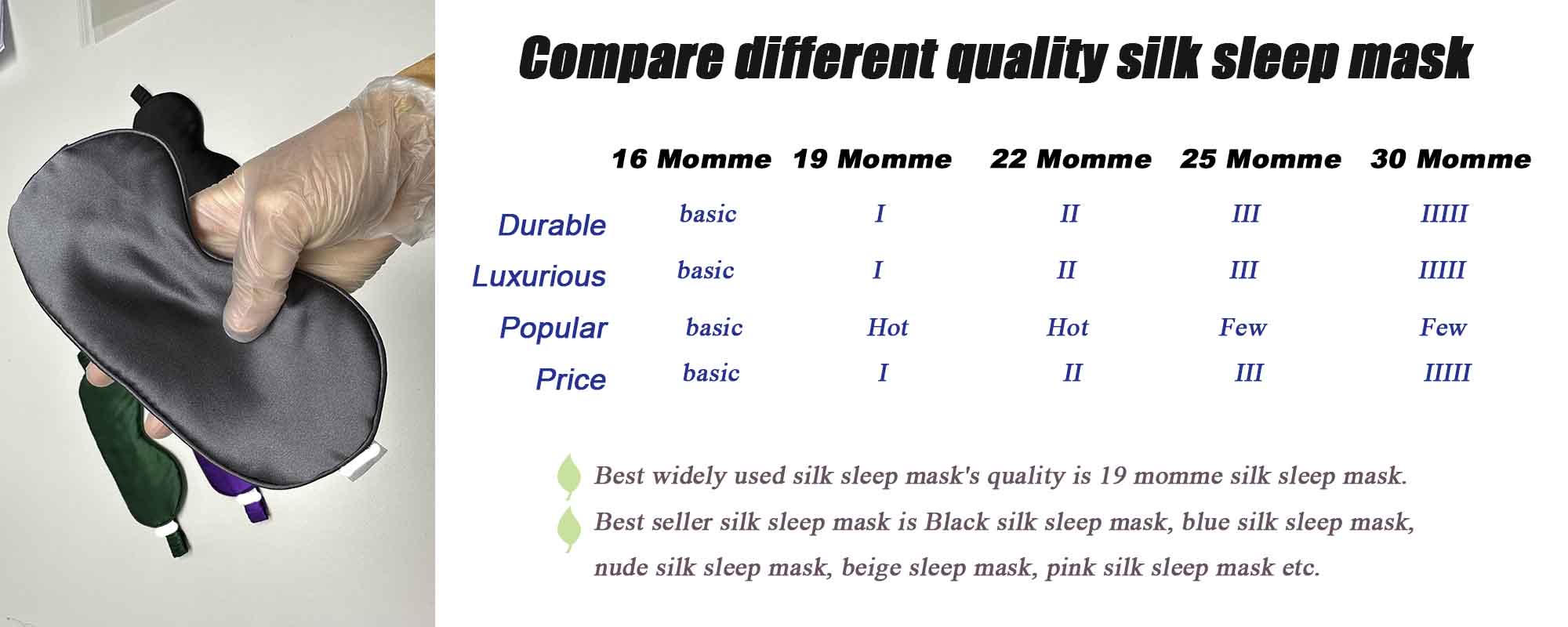 Compare different quality silk sleep mask

| | 16 Momme | 19 Momme | 22 Momme | 25 Momme | 30 Momme |
|---|---|---|---|---|---|
| Durable | basic | I | II | III | IIIII |
| Luxurious | basic | I | II | III | IIIII |
| Popular | basic | Hot | Hot | Few | Few |
| Price | basic | I | II | III | IIIII |

Best widely used silk sleep mask's quality is 19 momme silk sleep mask.

Best seller silk sleep mask is Black silk sleep mask, blue silk sleep mask, nude silk sleep mask, beige sleep mask, pink silk sleep mask etc.